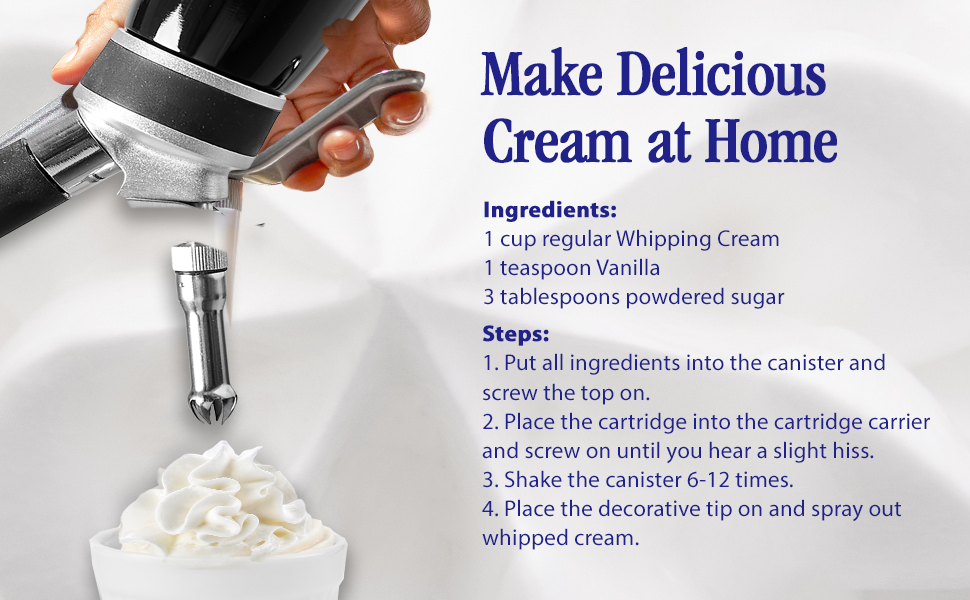 Make Delicious Cream at Home

Ingredients:
1 cup regular Whipping Cream
1 teaspoon Vanilla
3 tablespoons powdered sugar

Steps:
1. Put all ingredients into the canister and screw the top on.
2. Place the cartridge into the cartridge carrier and screw on until you hear a slight hiss.
3. Shake the canister 6-12 times.
4. Place the decorative tip on and spray out whipped cream.